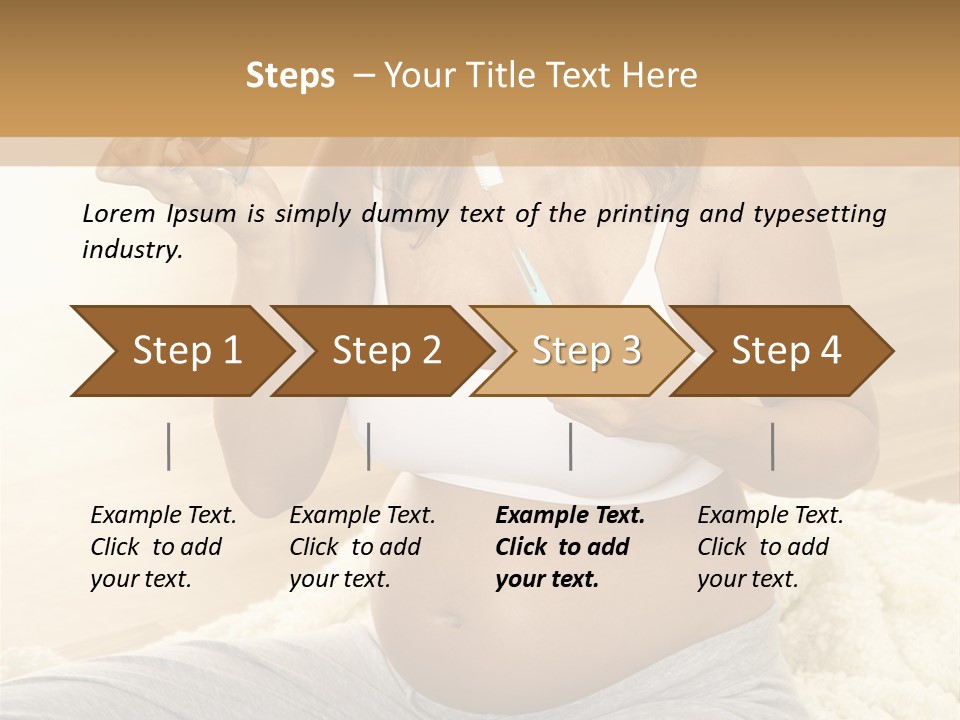 Steps – Your Title Text Here

Lorem Ipsum is simply dummy text of the printing and typesetting industry.

Step 1

Step 2

Step 3

Step 4

Example Text. Click to add your text.

Example Text. Click to add your text.

Example Text. Click to add your text.

Example Text. Click to add your text.